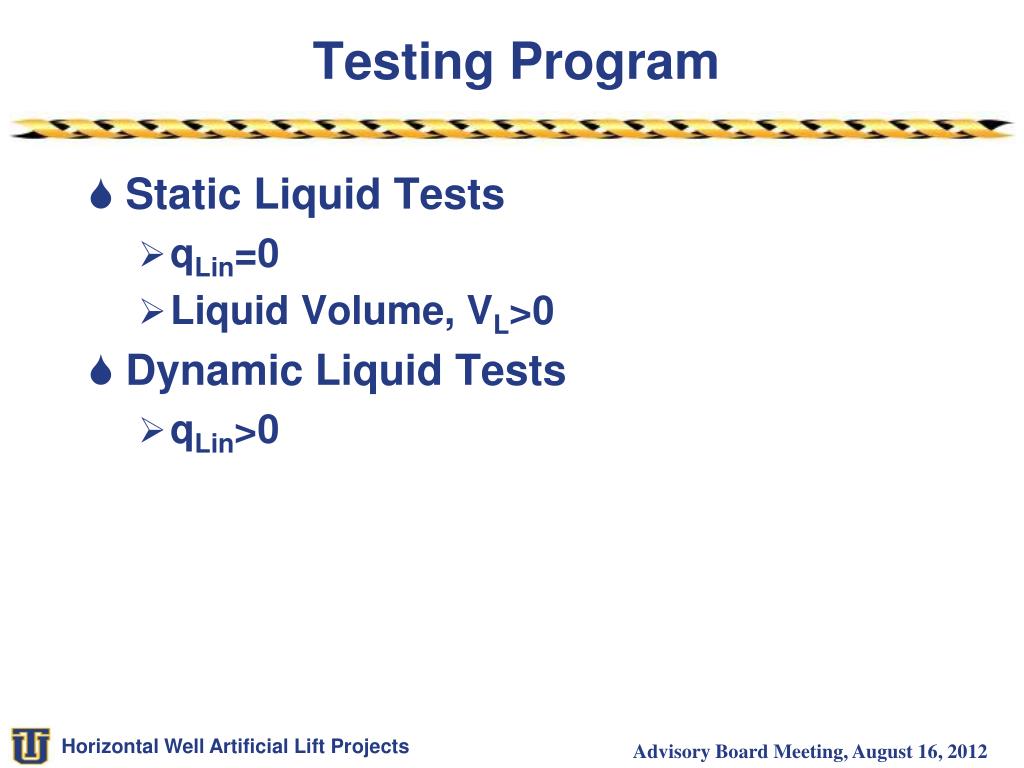 Testing Program

Static Liquid Tests

$q_{Lin}=0$

Liquid Volume, $V_L>0$

Dynamic Liquid Tests

$q_{Lin}>0$

TU

Horizontal Well Artificial Lift Projects

Advisory Board Meeting, August 16, 2012